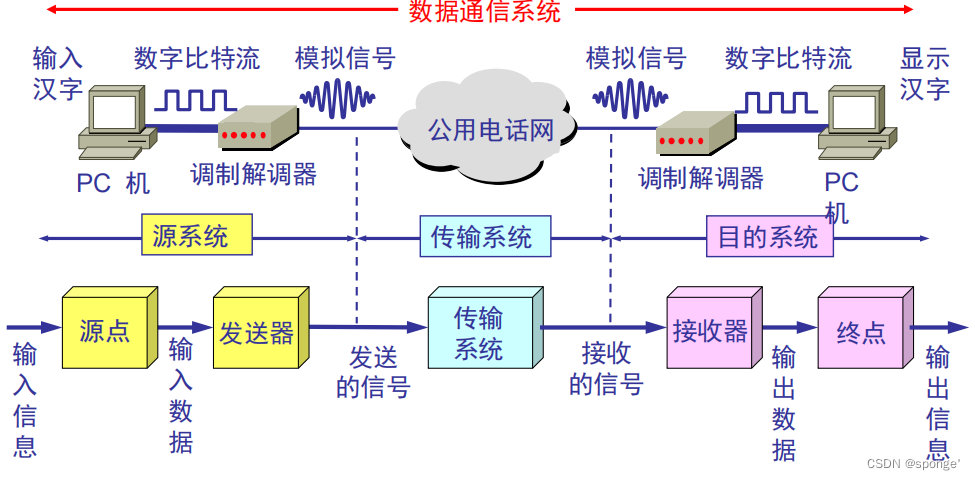 数据通信系统

输入汉字
数字比特流
模拟信号
模拟信号
数字比特流
显示汉字

公用电话网

PC 机
调制解调器
调制解调器
PC 机

源系统
传输系统
目的系统

输入信息
源点
输入数据
发送器
发送的信号
传输系统
接收的信号
接收器
输出数据
终点
输出信息

CSDN @sponge'